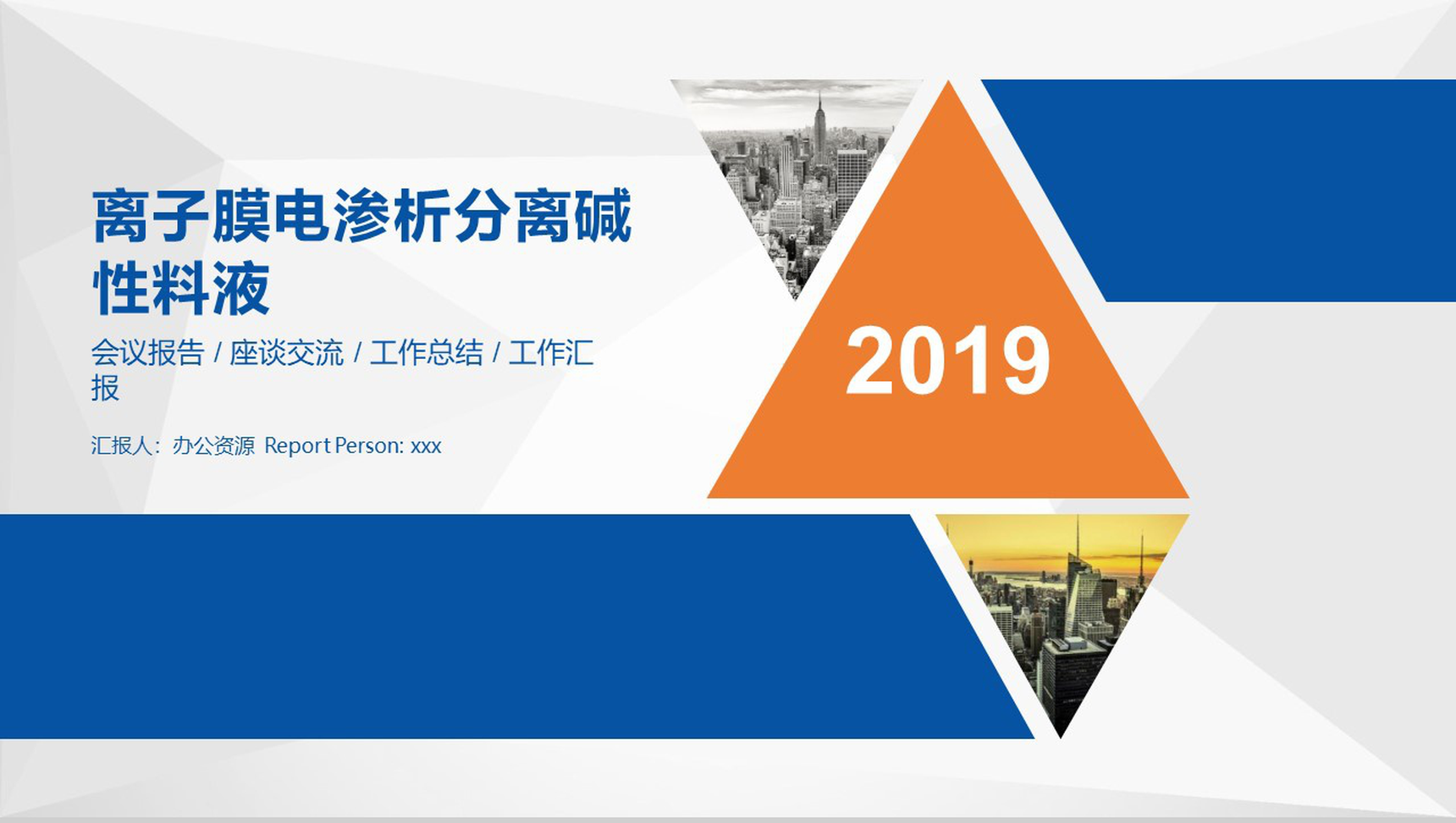 离子膜电渗析分离碱性料液

会议报告 / 座谈交流 / 工作总结 / 工作汇报

汇报人：办公资源 Report Person: xxx

2019